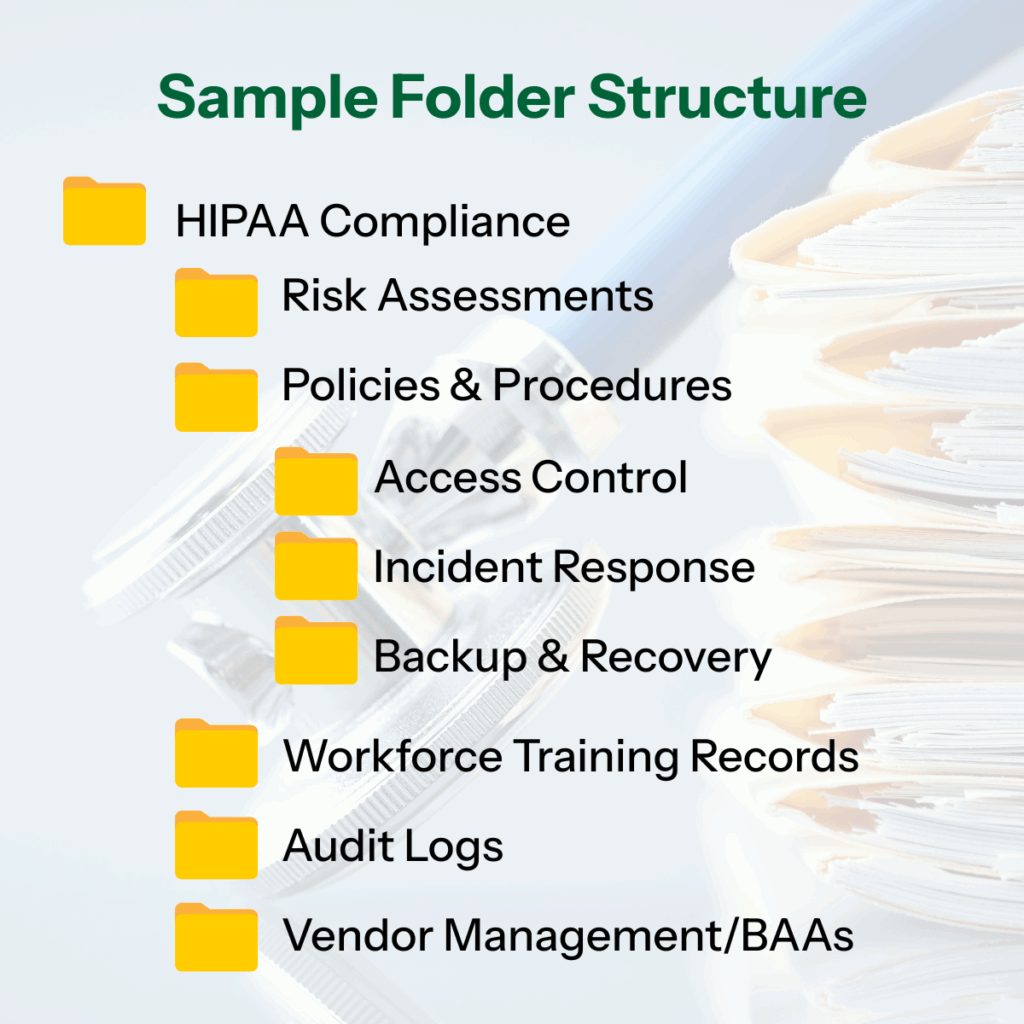 Sample Folder Structure

HIPAA Compliance

Risk Assessments

Policies & Procedures

Access Control

Incident Response

Backup & Recovery

Workforce Training Records

Audit Logs

Vendor Management/BAAs